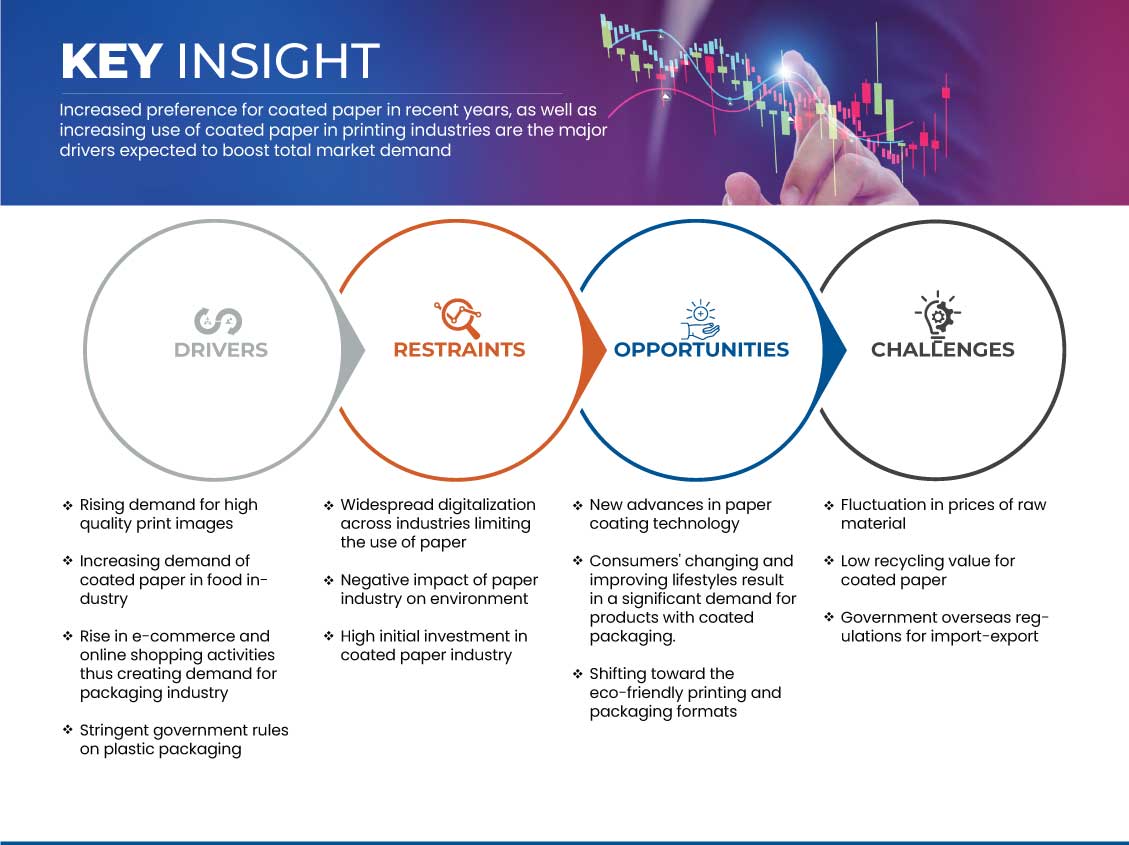 KEY INSIGHT

Increased preference for coated paper in recent years, as well as increasing use of coated paper in printing industries are the major drivers expected to boost total market demand

DRIVERS

RESTRAINTS

OPPORTUNITIES

CHALLENGES

❖ Rising demand for high quality print images

❖ Increasing demand of coated paper in food industry

❖ Rise in e-commerce and online shopping activities thus creating demand for packaging industry

❖ Stringent government rules on plastic packaging

❖ Widespread digitalization across industries limiting the use of paper

❖ Negative impact of paper industry on environment

❖ High initial investment in coated paper industry

❖ New advances in paper coating technology

❖ Consumers' changing and improving lifestyles result in a significant demand for products with coated packaging.

❖ Shifting toward the eco-friendly printing and packaging formats

❖ Fluctuation in prices of raw material

❖ Low recycling value for coated paper

❖ Government overseas regulations for import-export